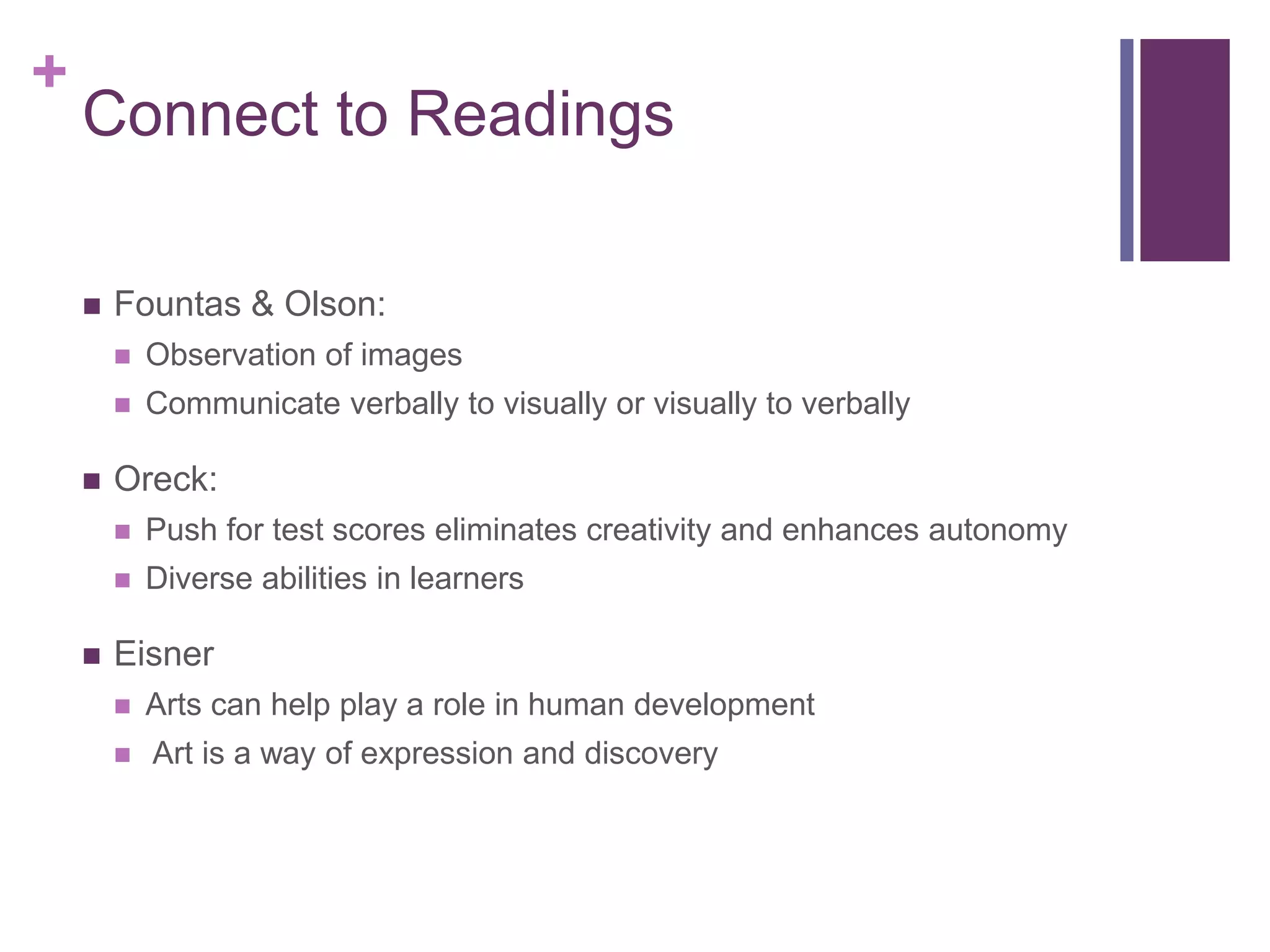 +
Connect to Readings

- Fountas & Olson:
  - Observation of images
  - Communicate verbally to visually or visually to verbally
- Oreck:
  - Push for test scores eliminates creativity and enhances autonomy
  - Diverse abilities in learners
- Eisner
  - Arts can help play a role in human development
  - Art is a way of expression and discovery